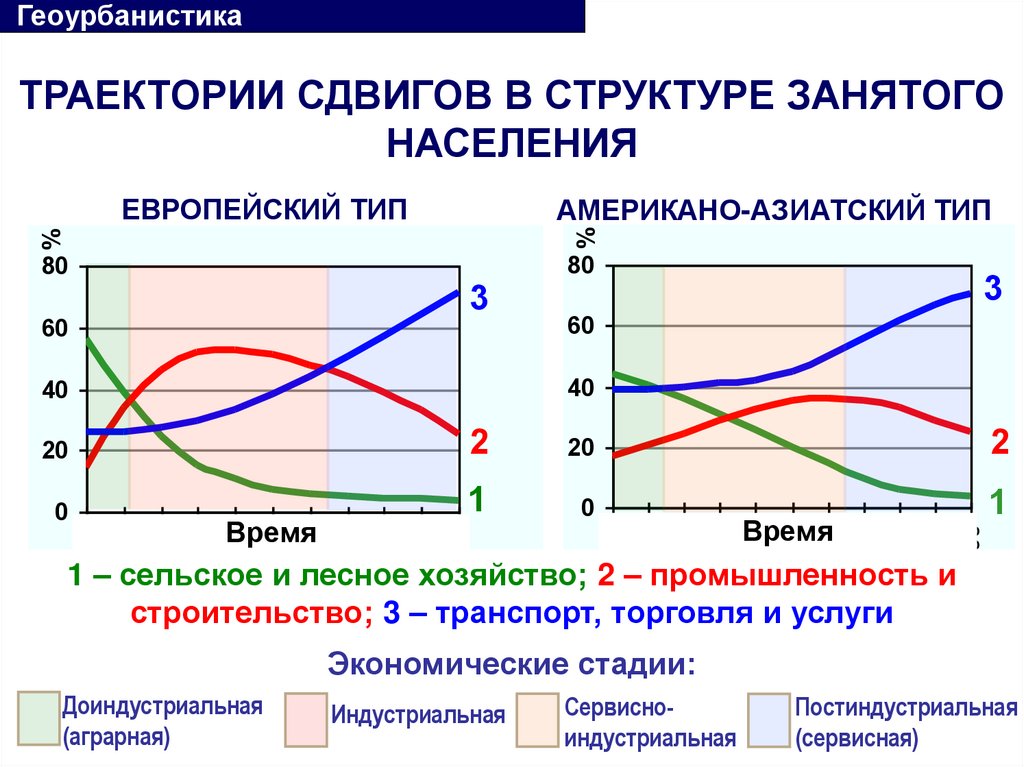 Геоурбанистика

ТРАЕКТОРИИ СДВИГОВ В СТРУКТУРЕ ЗАНЯТОГО НАСЕЛЕНИЯ

ЕВРОПЕЙСКИЙ ТИП

%
80
60
40
20
0
Время
3
2
1

АМЕРИКАНО-АЗИАТСКИЙ ТИП

%
80
60
40
20
0
Время
3
2
1

1 – сельское и лесное хозяйство; 2 – промышленность и строительство; 3 – транспорт, торговля и услуги

Экономические стадии:

Доиндустриальная (аграрная)
Индустриальная
Сервисно-индустриальная
Постиндустриальная (сервисная)